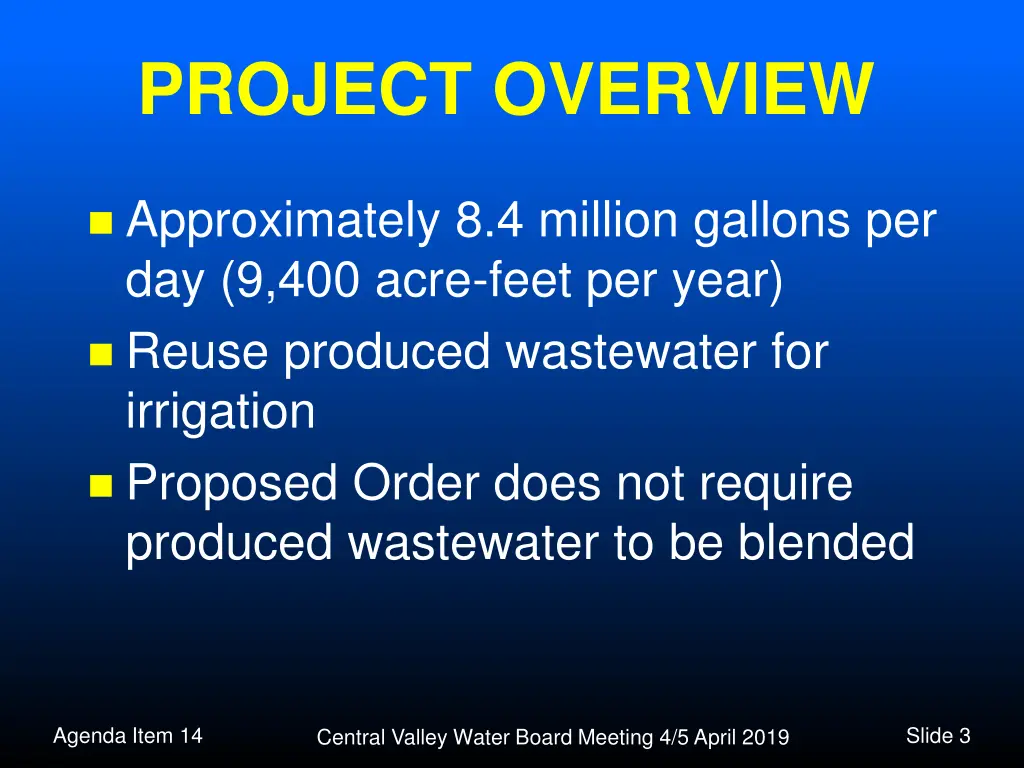 PROJECT OVERVIEW

- Approximately 8.4 million gallons per day (9,400 acre-feet per year)
- Reuse produced wastewater for irrigation
- Proposed Order does not require produced wastewater to be blended

Agenda Item 14

Central Valley Water Board Meeting 4/5 April 2019

Slide 3